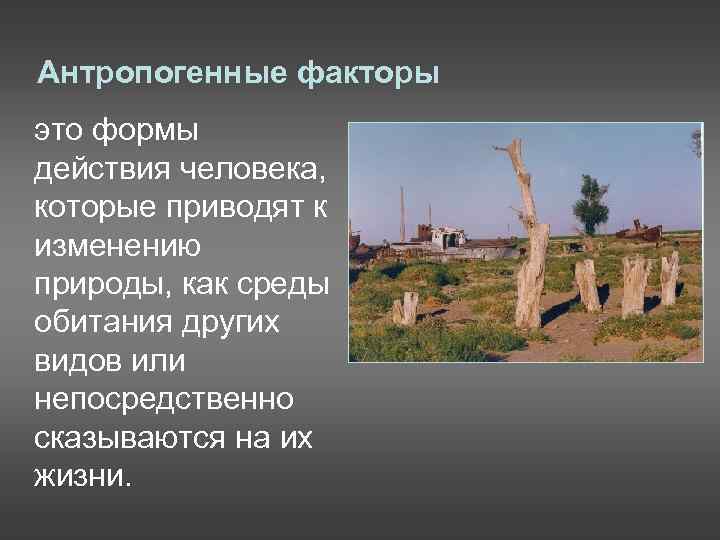 Антропогенные факторы

это формы действия человека, которые приводят к изменению природы, как среды обитания других видов или непосредственно сказываются на их жизни.